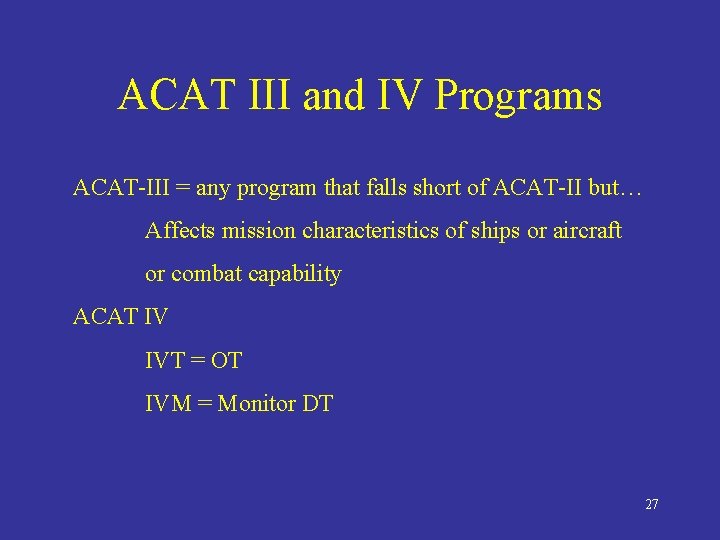 ACAT III and IV Programs

ACAT-III = any program that falls short of ACAT-II but…

Affects mission characteristics of ships or aircraft or combat capability

ACAT IV

IVT = OT

IVM = Monitor DT

27